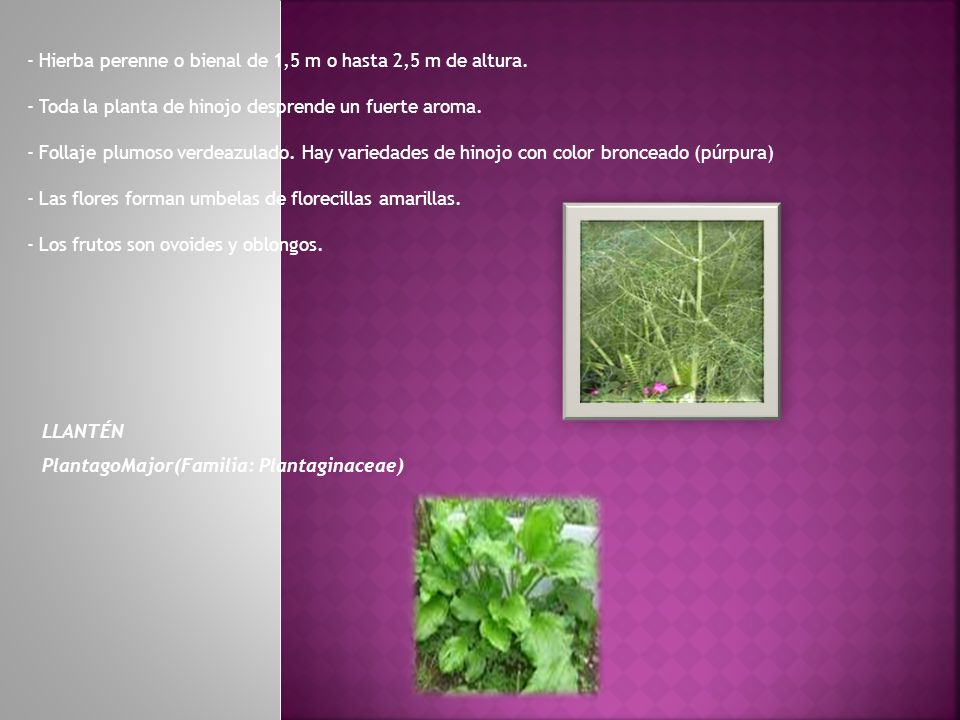 - Hierba perenne o bienal de 1,5 m o hasta 2,5 m de altura.

- Toda la planta de hinojo desprende un fuerte aroma.

- Follaje plumoso verdeazulado. Hay variedades de hinojo con color bronceado (púrpura)

- Las flores forman umbelas de florecillas amarillas.

- Los frutos son ovoides y oblongos.

LLANTÉN

PlantagoMajor(Familia: Plantaginaceae)